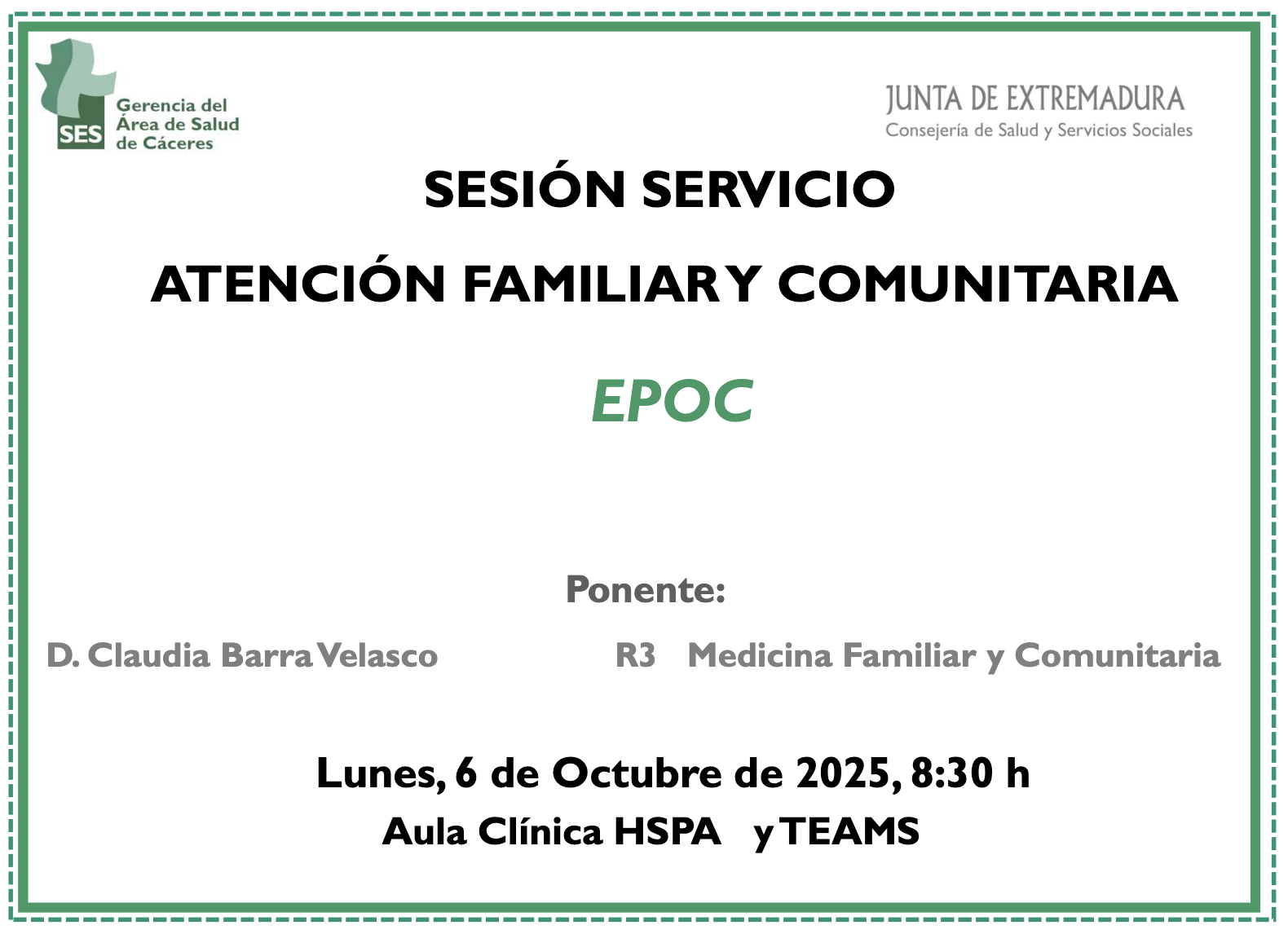 SES
Gerencia del Área de Salud de Cáceres

JUNTA DE EXTREMADURA
Consejería de Salud y Servicios Sociales

SESIÓN SERVICIO

ATENCIÓN FAMILIAR Y COMUNITARIA

EPOC

Ponente:

D. Claudia Barra Velasco R3 Medicina Familiar y Comunitaria

Lunes, 6 de Octubre de 2025, 8:30 h

Aula Clínica HSPA y TEAMS